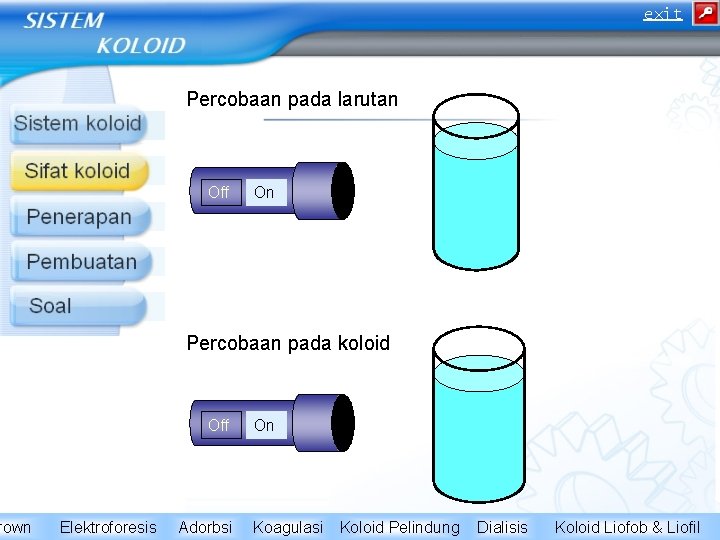 SISTEM
KOLOID

exit

Sistem koloid
Sifat koloid
Penerapan
Pembuatan
Soal

Percobaan pada larutan

Off On

Percobaan pada koloid

Off On

rown Elektroforesis Adorbsi Koagulasi Koloid Pelindung Dialisis Koloid Liofob & Liofil